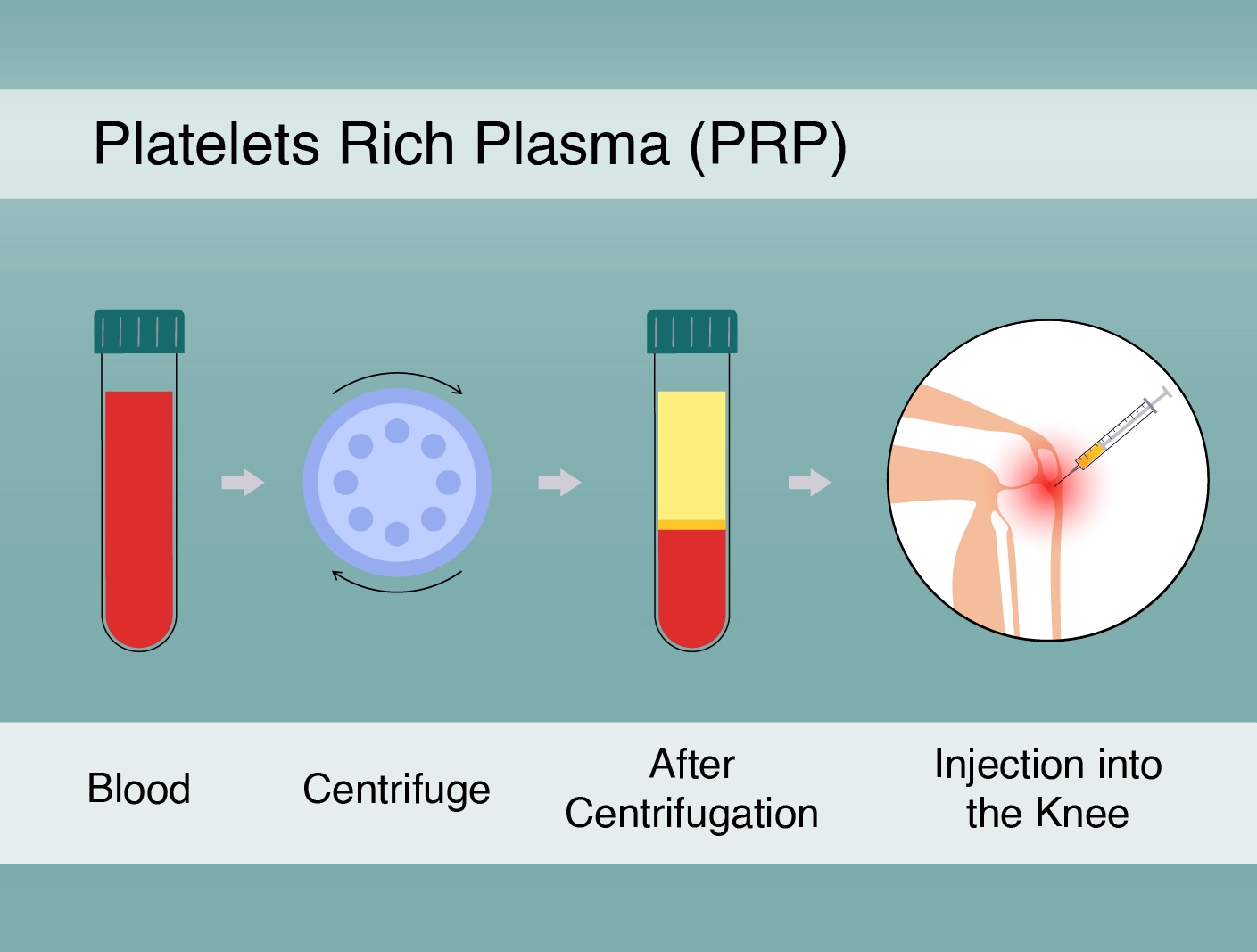 Platelets Rich Plasma (PRP)

Blood

Centrifuge

After Centrifugation

Injection into the Knee